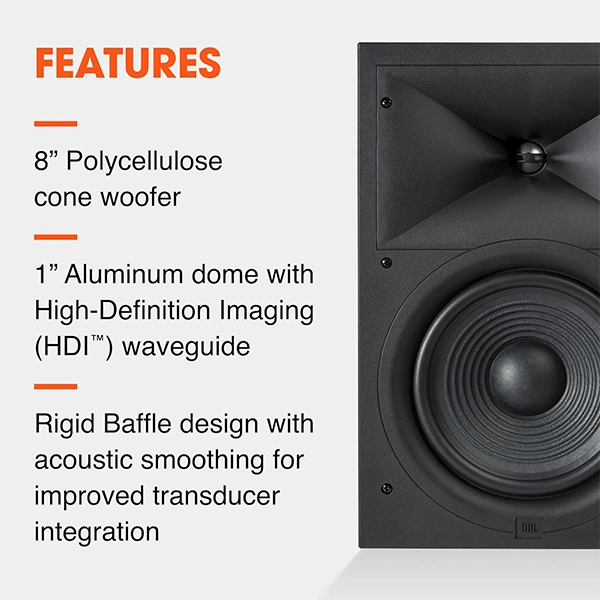 FEATURES

8” Polycellulose cone woofer

1” Aluminum dome with High-Definition Imaging (HDI™) waveguide

Rigid Baffle design with acoustic smoothing for improved transducer integration

JBL